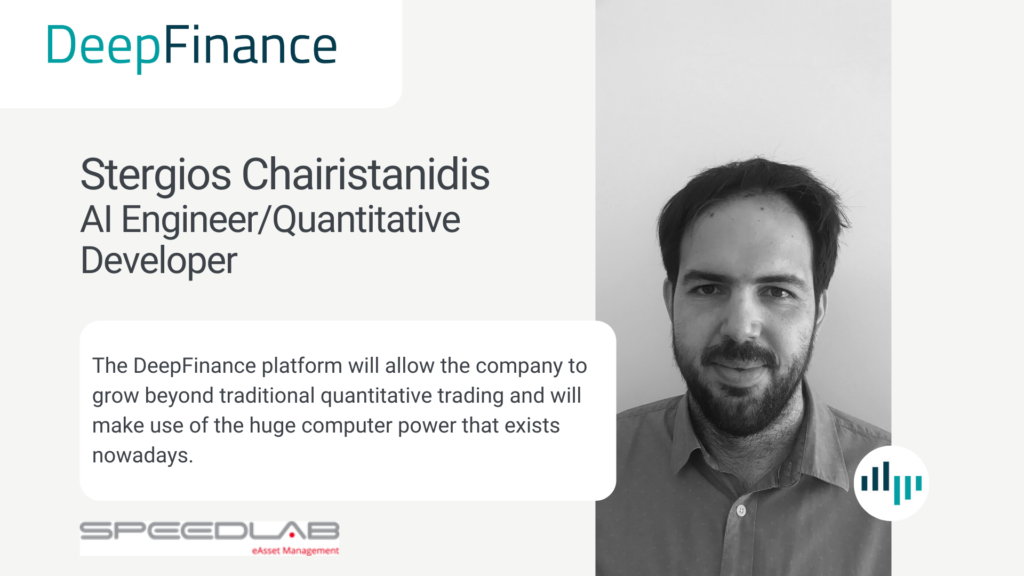 DeepFinance

Stergios Chairistanidis
AI Engineer/Quantitative Developer

The DeepFinance platform will allow the company to grow beyond traditional quantitative trading and will make use of the huge computer power that exists nowadays.

SPEEDLAB
eAsset Management